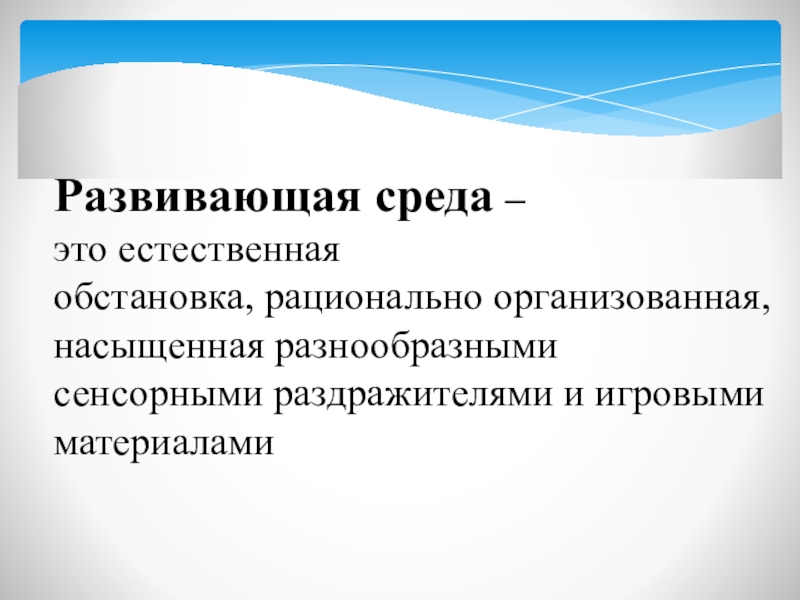 Развивающая среда –
это естественная обстановка, рационально организованная, насыщенная разнообразными сенсорными раздражителями и игровыми материалами